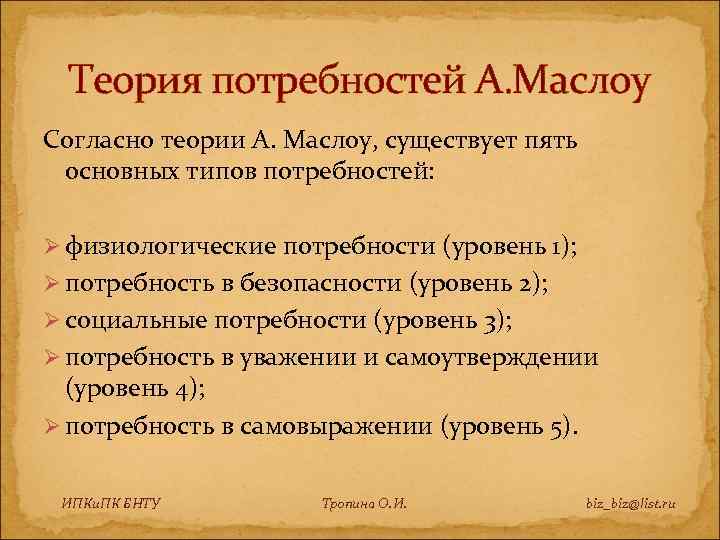 Теория потребностей А.Маслоу

Согласно теории А. Маслоу, существует пять основных типов потребностей:

➢ физиологические потребности (уровень 1);
➢ потребность в безопасности (уровень 2);
➢ социальные потребности (уровень 3);
➢ потребность в уважении и самоутверждении (уровень 4);
➢ потребность в самовыражении (уровень 5).

ИПКиПК БНТУ

Тропина О.И.

biz_biz@list.ru